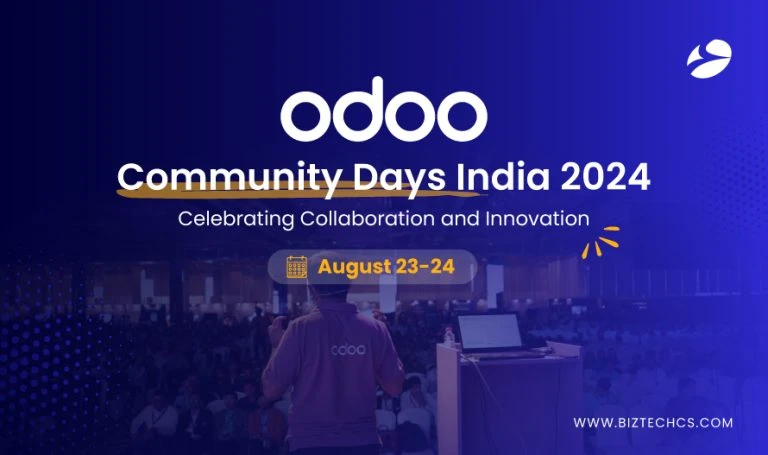 odoo

Community Days India 2024

Celebrating Collaboration and Innovation

August 23-24

odoo

WWW.BIZTECHCS.COM